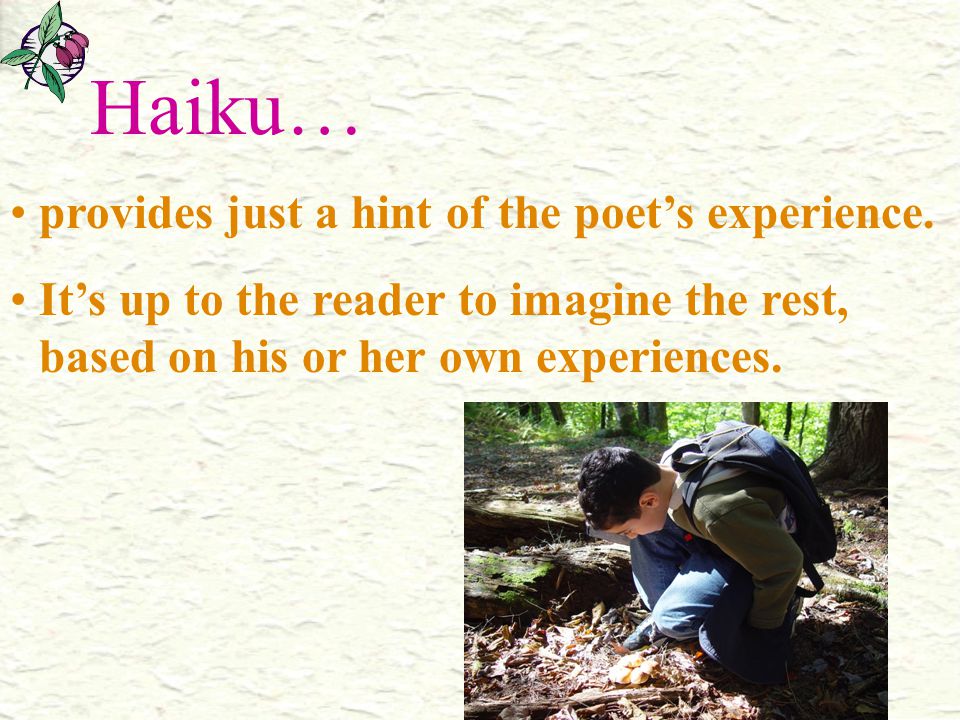 Haiku…

• provides just a hint of the poet’s experience.

• It’s up to the reader to imagine the rest, based on his or her own experiences.